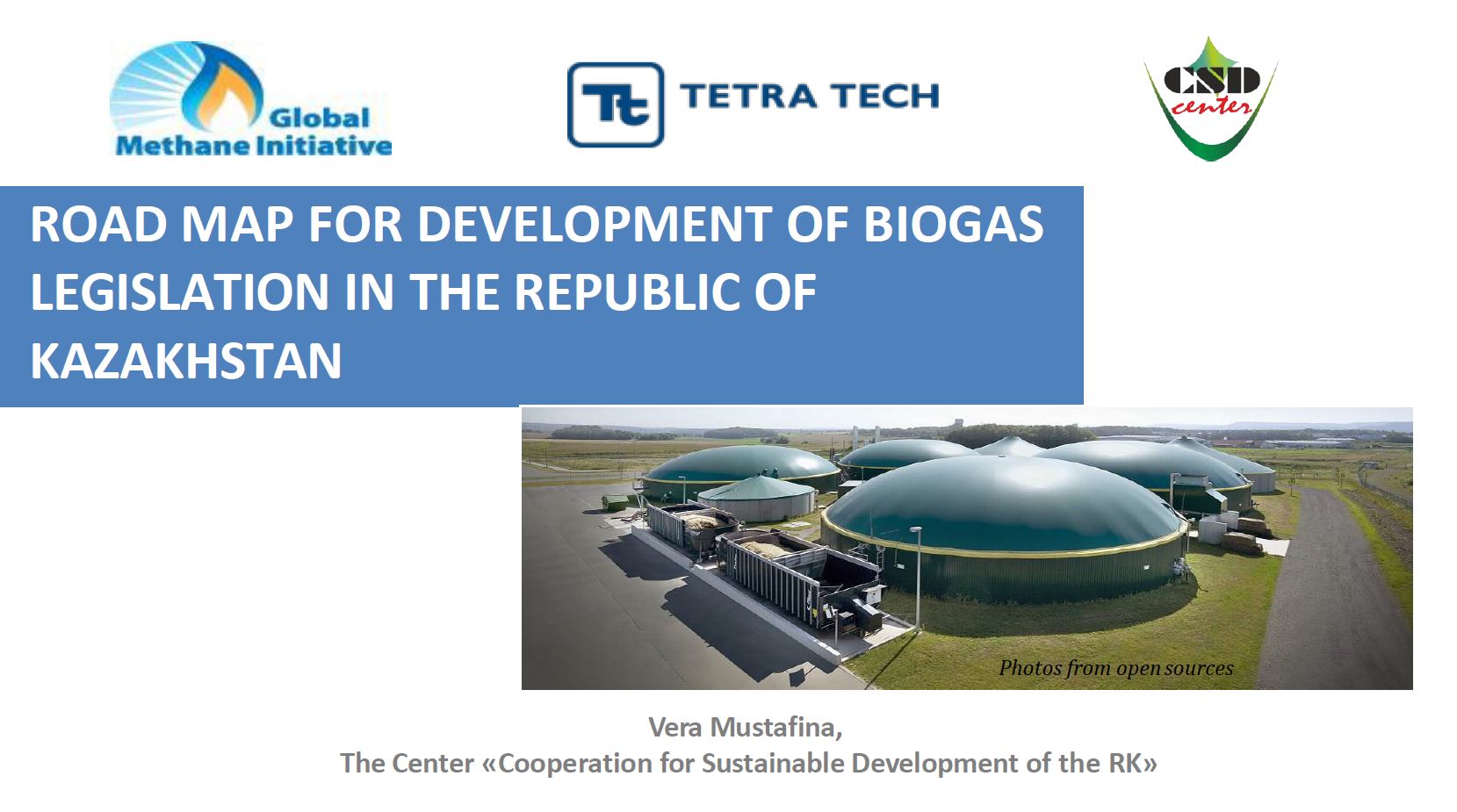 Global Methane Initiative

Tt TETRA TECH

CSD center

ROAD MAP FOR DEVELOPMENT OF BIOGAS LEGISLATION IN THE REPUBLIC OF KAZAKHSTAN

Photos from open sources

Vera Mustafina,
The Center «Cooperation for Sustainable Development of the RK»